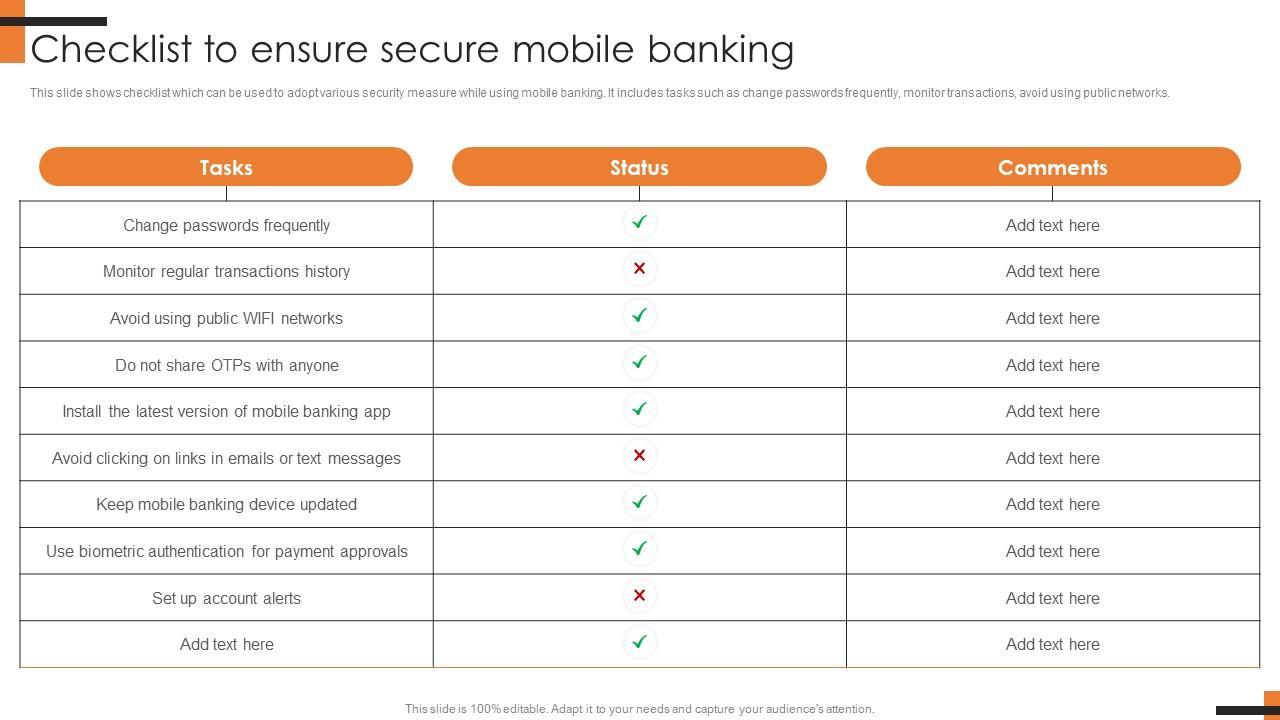 Checklist to ensure secure mobile banking

This slide shows checklist which can be used to adopt various security measure while using mobile banking. It includes tasks such as change passwords frequently, monitor transactions, avoid using public networks.

| Tasks | Status | Comments |
|---|---|---|
| Change passwords frequently | ✓ | Add text here |
| Monitor regular transactions history | ✗ | Add text here |
| Avoid using public WIFI networks | ✓ | Add text here |
| Do not share OTPs with anyone | ✓ | Add text here |
| Install the latest version of mobile banking app | ✓ | Add text here |
| Avoid clicking on links in emails or text messages | ✗ | Add text here |
| Keep mobile banking device updated | ✓ | Add text here |
| Use biometric authentication for payment approvals | ✓ | Add text here |
| Set up account alerts | ✗ | Add text here |
| Add text here | ✓ | Add text here |

This slide is 100% editable. Adapt it to your needs and capture your audience's attention.